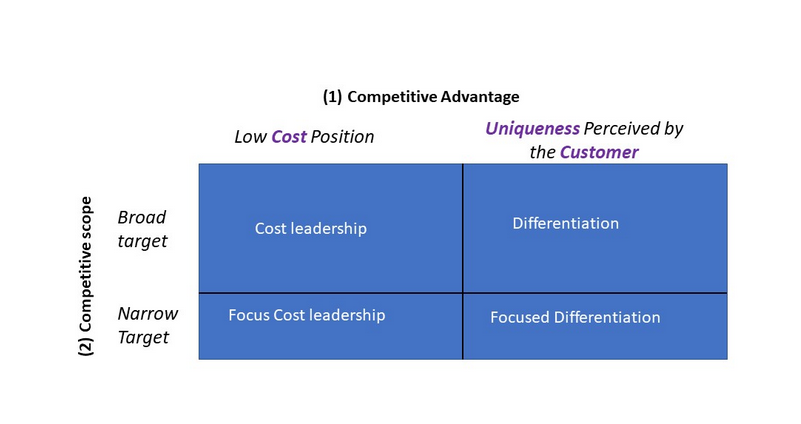 (1) Competitive Advantage

(2) Competitive scope

|  | Low Cost Position | Uniqueness Perceived by the Customer |
|---|---|---|
| Broad target | Cost leadership | Differentiation |
| Narrow Target | Focus Cost leadership | Focused Differentiation |